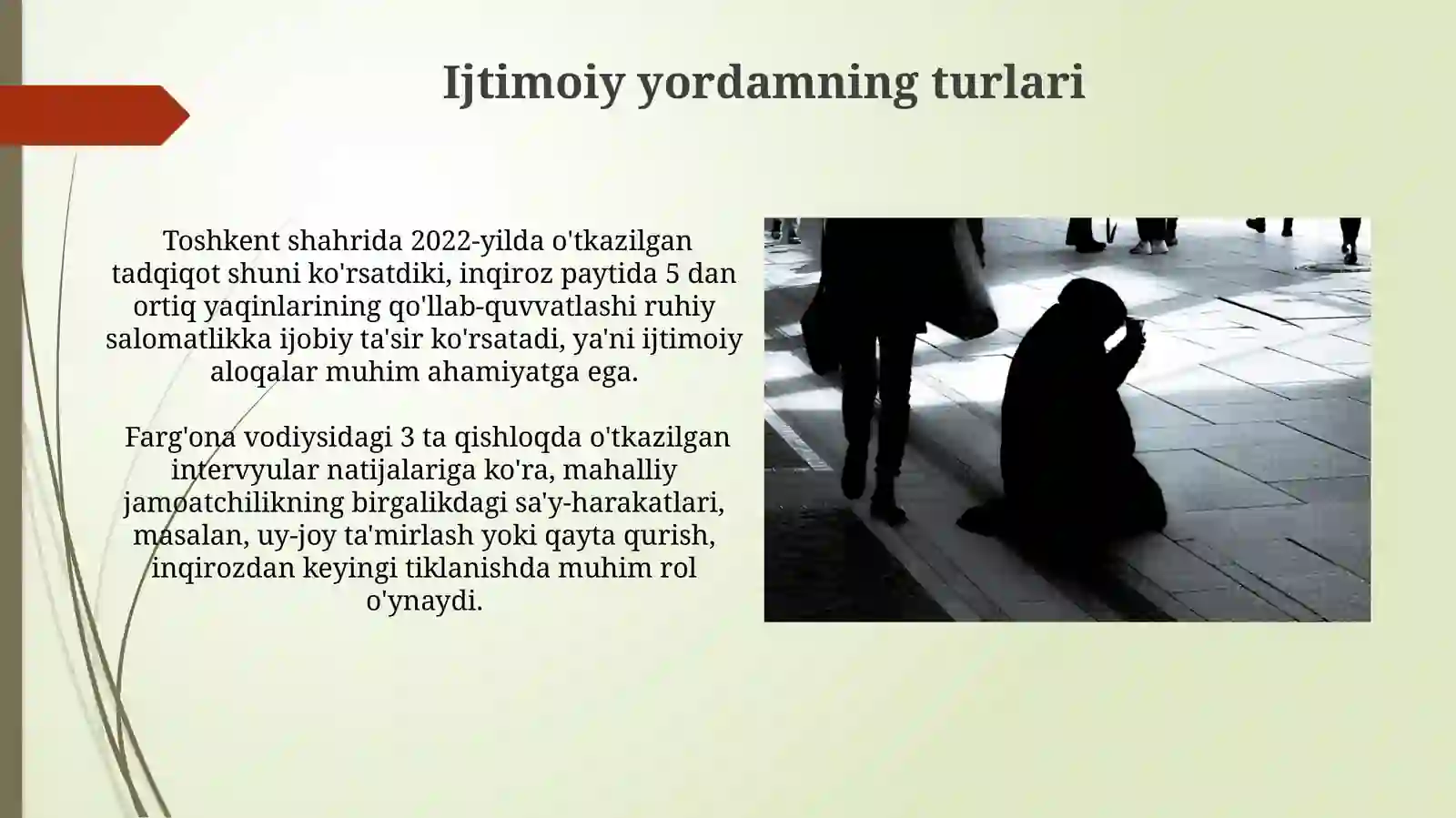 Ijtimoiy yordamning turlari

Toshkent shahrida 2022-yilda o'tkazilgan tadqiqot shuni ko'rsatdiki, inqiroz paytida 5 dan ortiq yaqinlarining qo'llab-quvvatlashi ruhiy salomatlikka ijobiy ta'sir ko'rsatadi, ya'ni ijtimoiy aloqalar muhim ahamiyatga ega.

Farg'ona vodiysidagi 3 ta qishloqda o'tkazilgan intervyular natijalariga ko'ra, mahalliy jamoatchilikning birgalikdagi sa'y-harakatlari, masalan, uy-joy ta'mirlash yoki qayta qurish, inqirozdan keyingi tiklanishda muhim rol o'ynaydi.